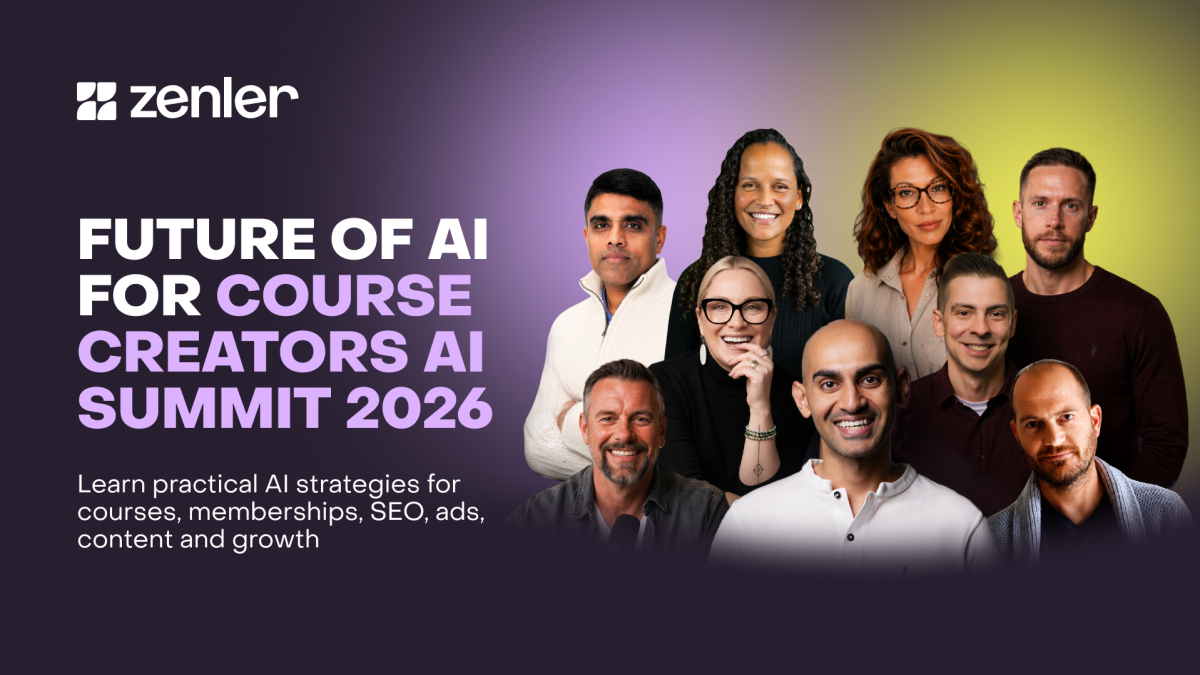 zenler

FUTURE OF AI FOR COURSE CREATORS AI SUMMIT 2026

Learn practical AI strategies for courses, memberships, SEO, ads, content and growth